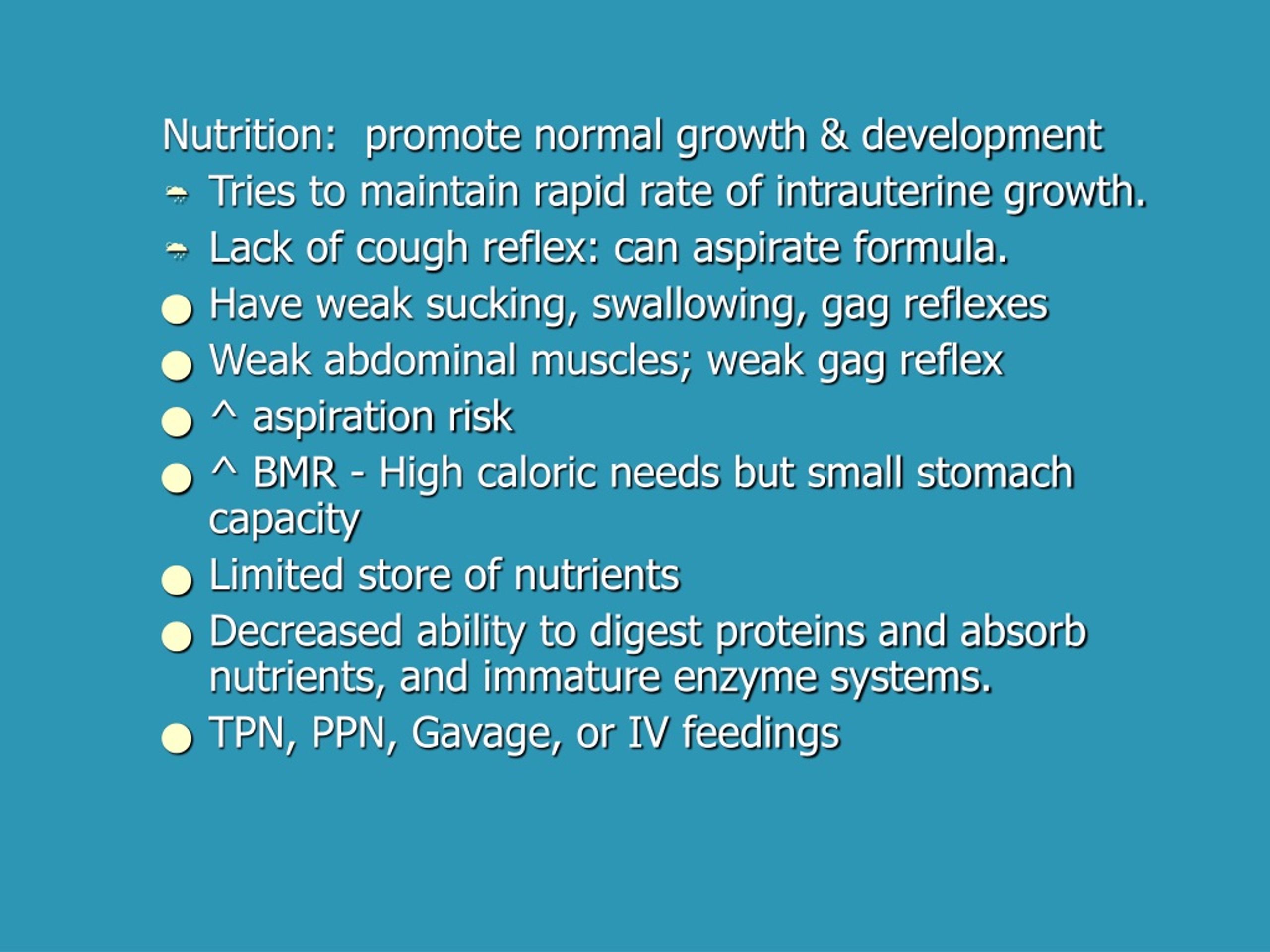 Nutrition: promote normal growth & development

- Tries to maintain rapid rate of intrauterine growth.
- Lack of cough reflex: can aspirate formula.
- Have weak sucking, swallowing, gag reflexes
- Weak abdominal muscles; weak gag reflex
- ^ aspiration risk
- ^ BMR - High caloric needs but small stomach capacity
- Limited store of nutrients
- Decreased ability to digest proteins and absorb nutrients, and immature enzyme systems.
- TPN, PPN, Gavage, or IV feedings